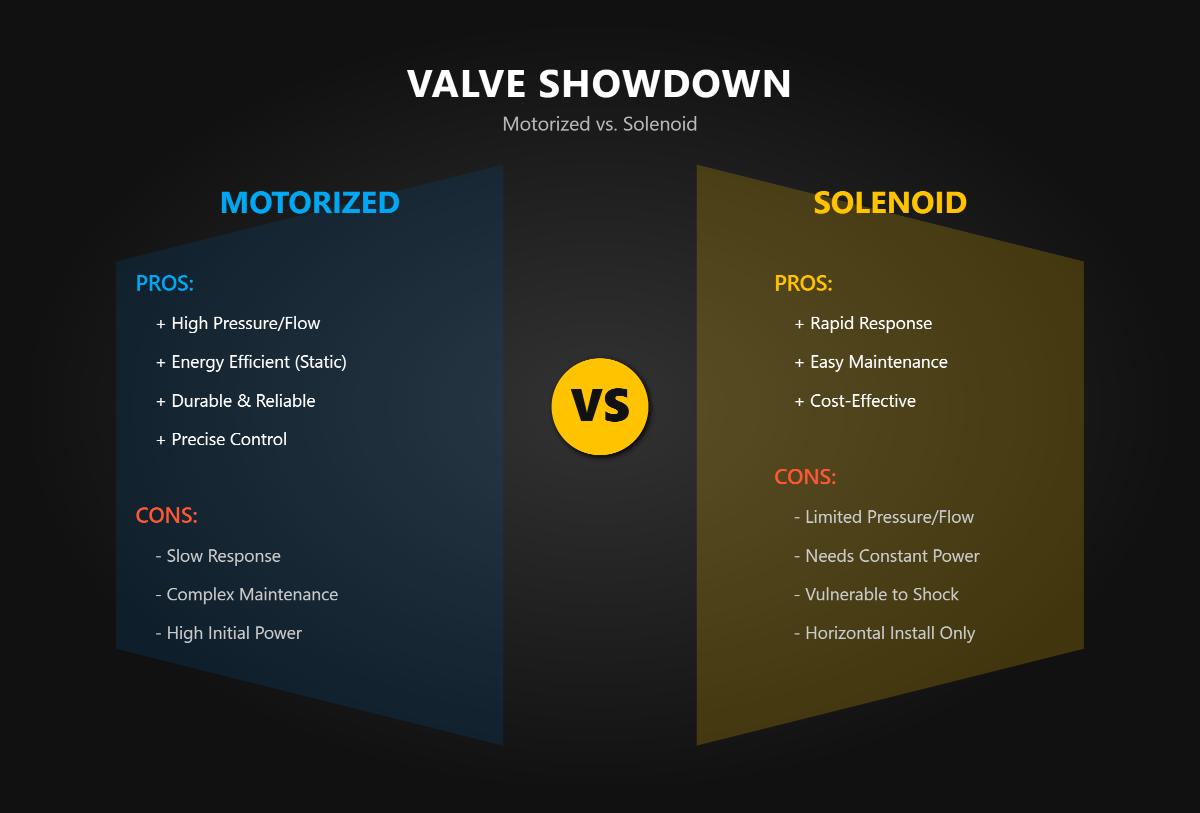 VALVE SHOWDOWN

Motorized vs. Solenoid

MOTORIZED

PROS:

+ High Pressure/Flow

+ Energy Efficient (Static)

+ Durable & Reliable

+ Precise Control

CONS:

- Slow Response

- Complex Maintenance

- High Initial Power

VS

SOLENOID

PROS:

+ Rapid Response

+ Easy Maintenance

+ Cost-Effective

CONS:

- Limited Pressure/Flow

- Needs Constant Power

- Vulnerable to Shock

- Horizontal Install Only